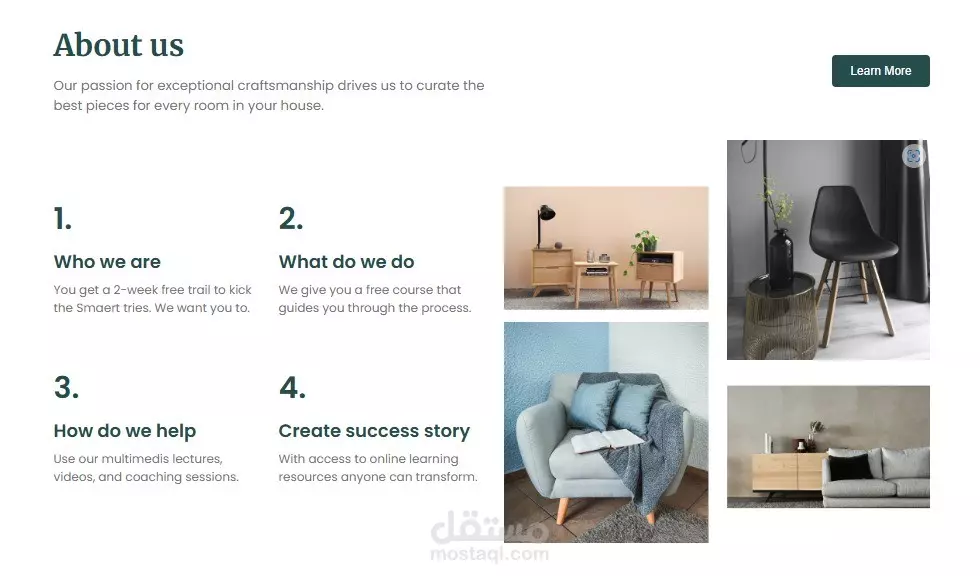 About us

Our passion for exceptional craftsmanship drives us to curate the best pieces for every room in your house.

Learn More

1.

Who we are

You get a 2-week free trail to kick the Smaert tries. We want you to.

2.

What do we do

We give you a free course that guides you through the process.

3.

How do we help

Use our multimedis lectures, videos, and coaching sessions.

4.

Create success story

With access to online learning resources anyone can transform.

مستقل
mostaql.com